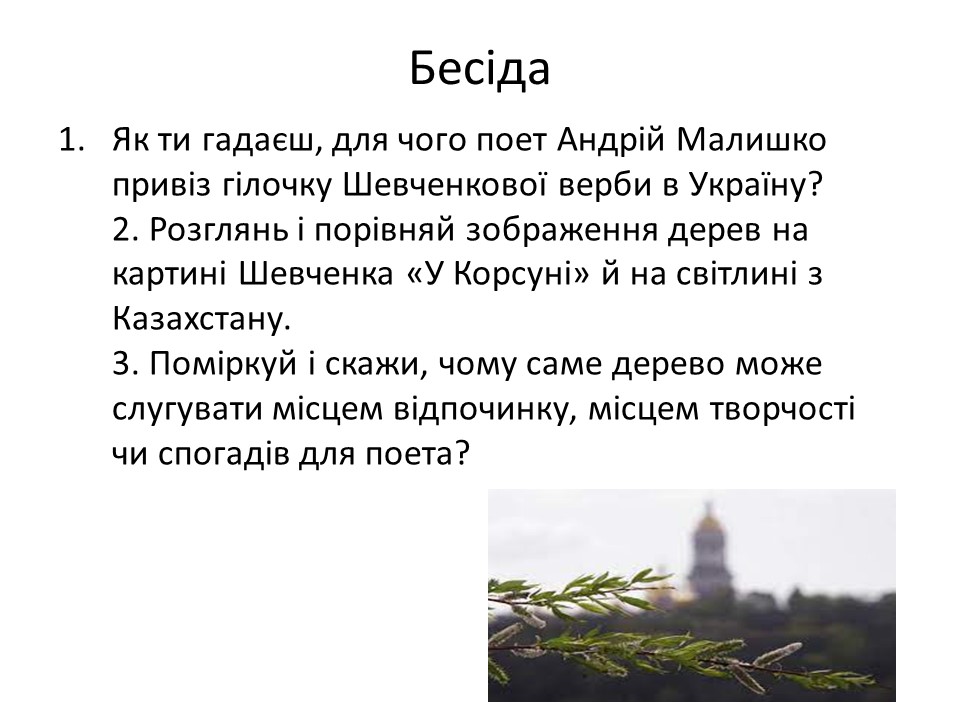 Бесіда

1. Як ти гадаєш, для чого поет Андрій Малишко привіз гілочку Шевченкової верби в Україну?
2. Розглянь і порівняй зображення дерев на картині Шевченка «У Корсуні» й на світлині з Казахстану.
3. Поміркуй і скажи, чому саме дерево може слугувати місцем відпочинку, місцем творчості чи спогадів для поета?